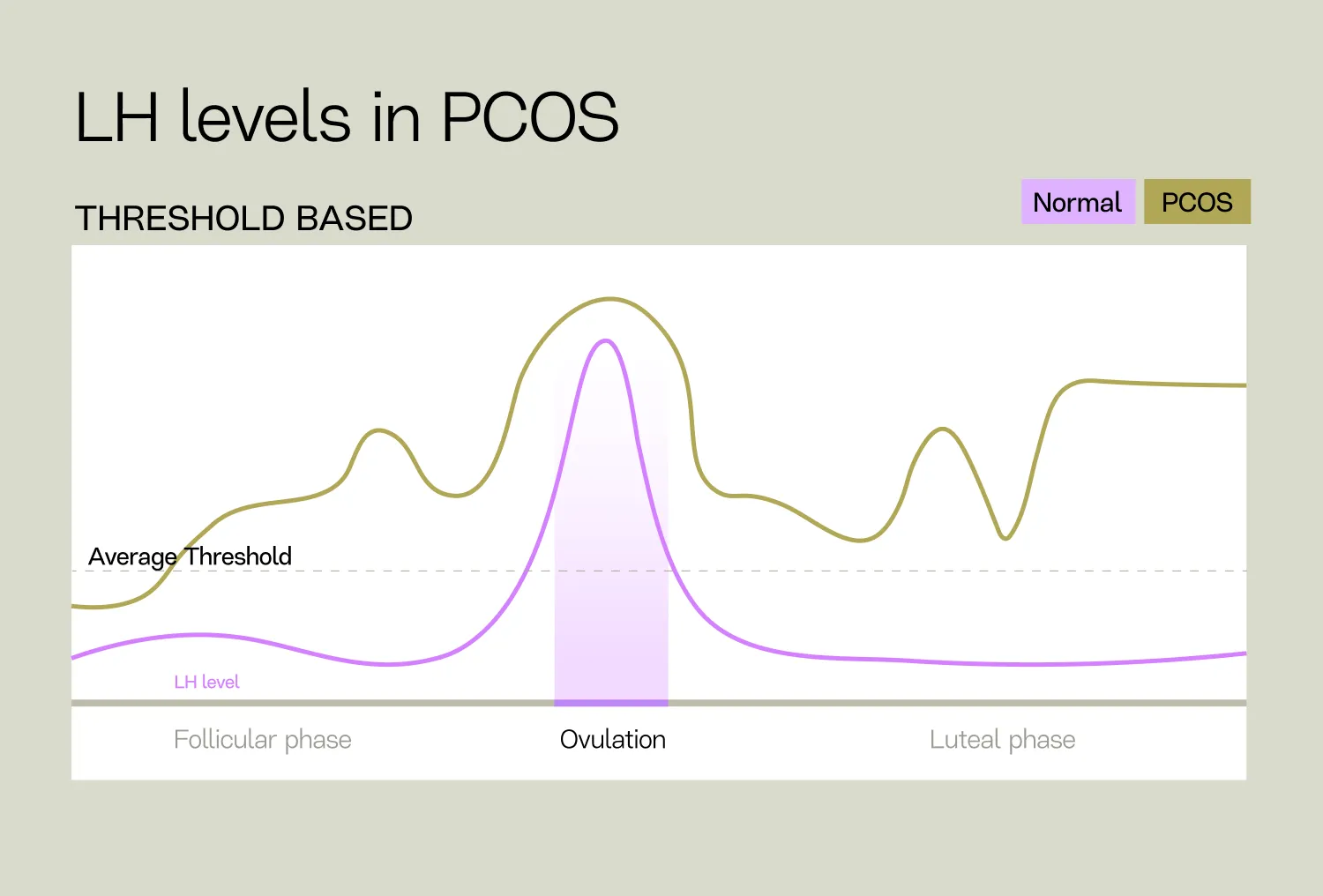 LH levels in PCOS

THRESHOLD BASED

Normal PCOS

Average Threshold

LH level

Follicular phase

Ovulation

Luteal phase